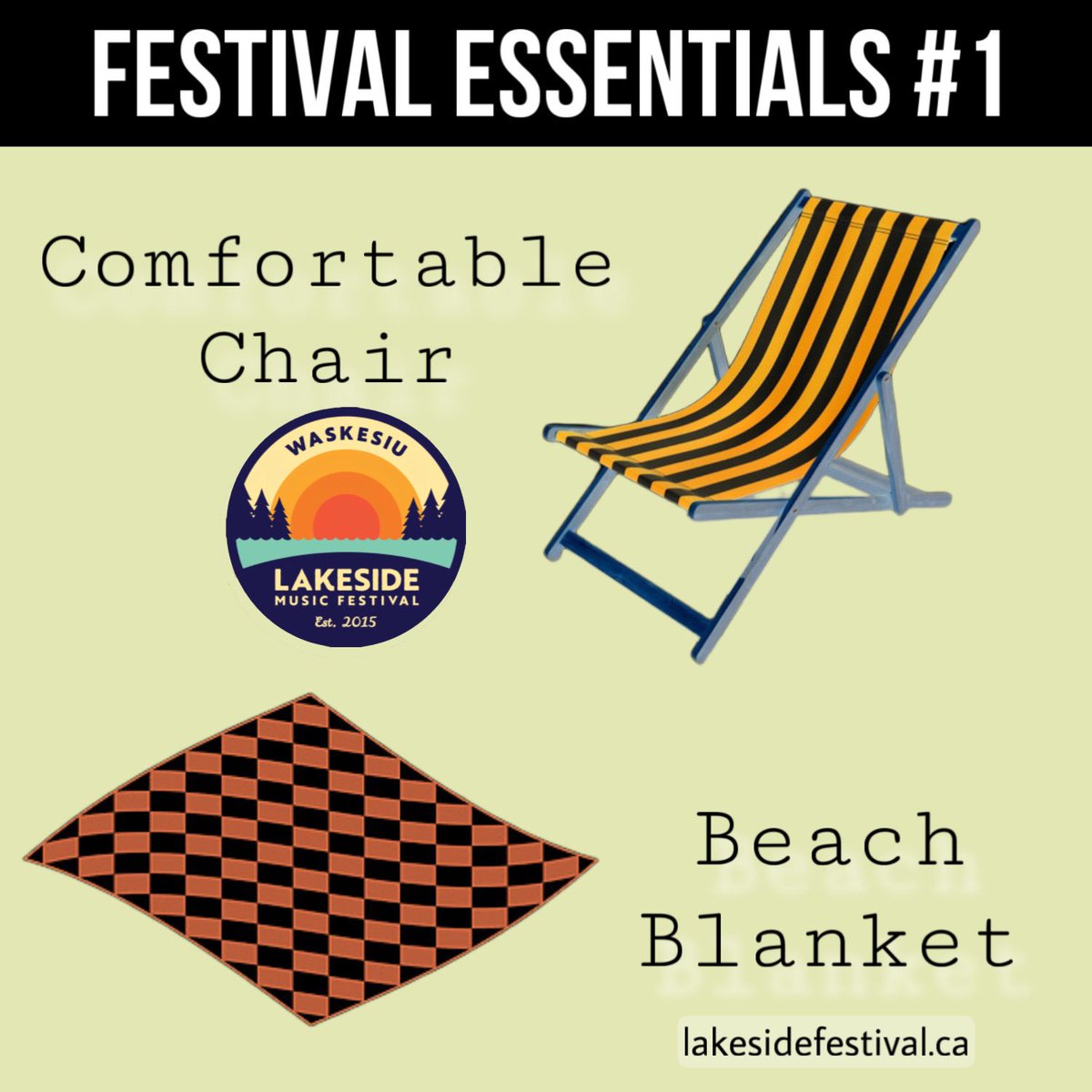 FESTIVAL ESSENTIALS #1

Comfortable Chair

WASKESIU
LAKESIDE
MUSIC FESTIVAL
Est. 2015

Beach Blanket

lakesidefestival.ca